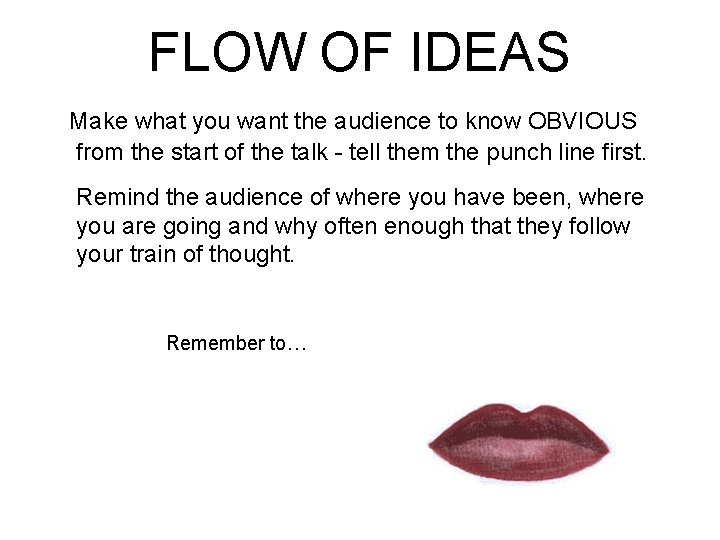 FLOW OF IDEAS

Make what you want the audience to know OBVIOUS from the start of the talk - tell them the punch line first.

Remind the audience of where you have been, where you are going and why often enough that they follow your train of thought.

Remember to…